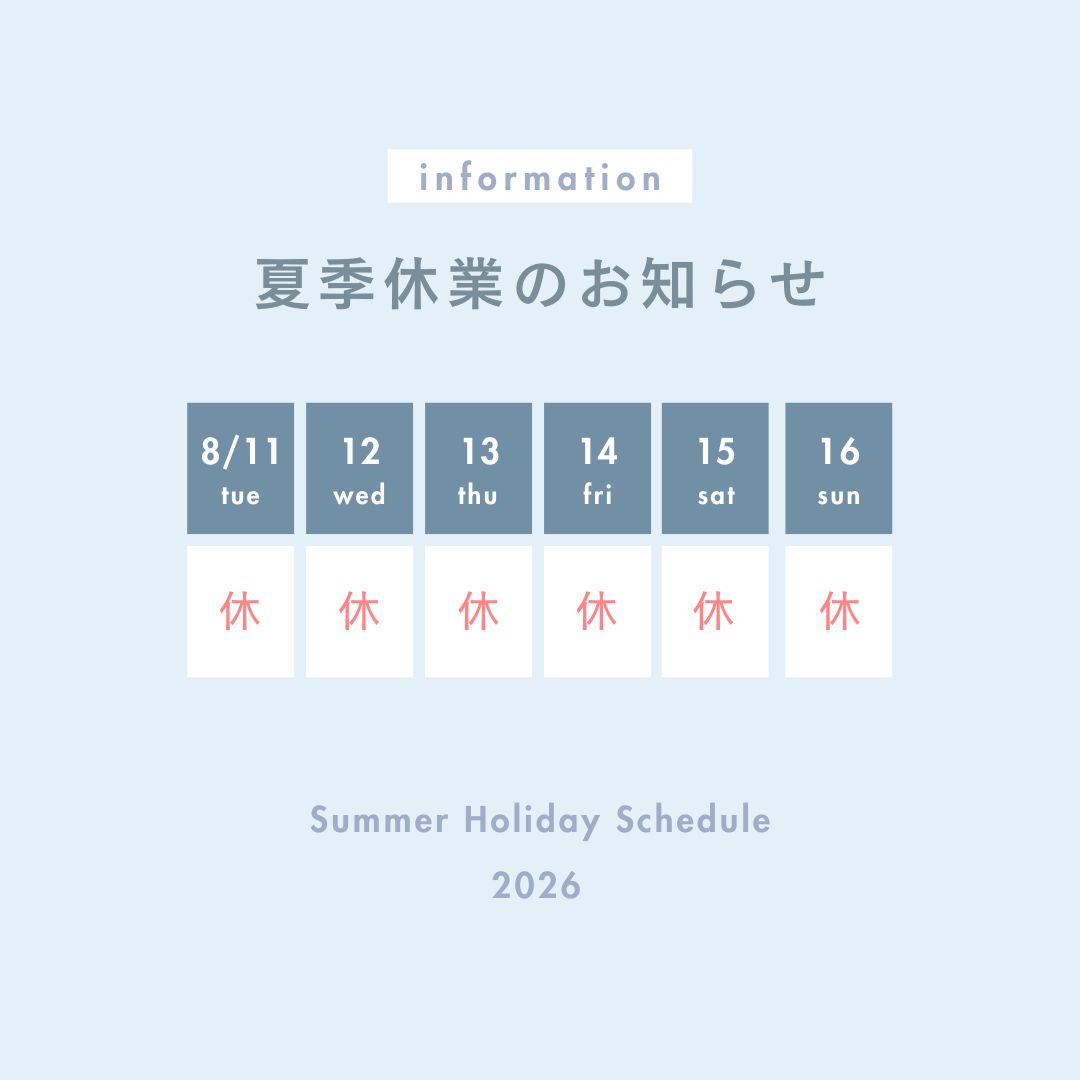 information

夏季休業のお知らせ

| 8/11 tue | 12 wed | 13 thu | 14 fri | 15 sat | 16 sun |
|---|---|---|---|---|---|
| 休 | 休 | 休 | 休 | 休 | 休 |

Summer Holiday Schedule
2026